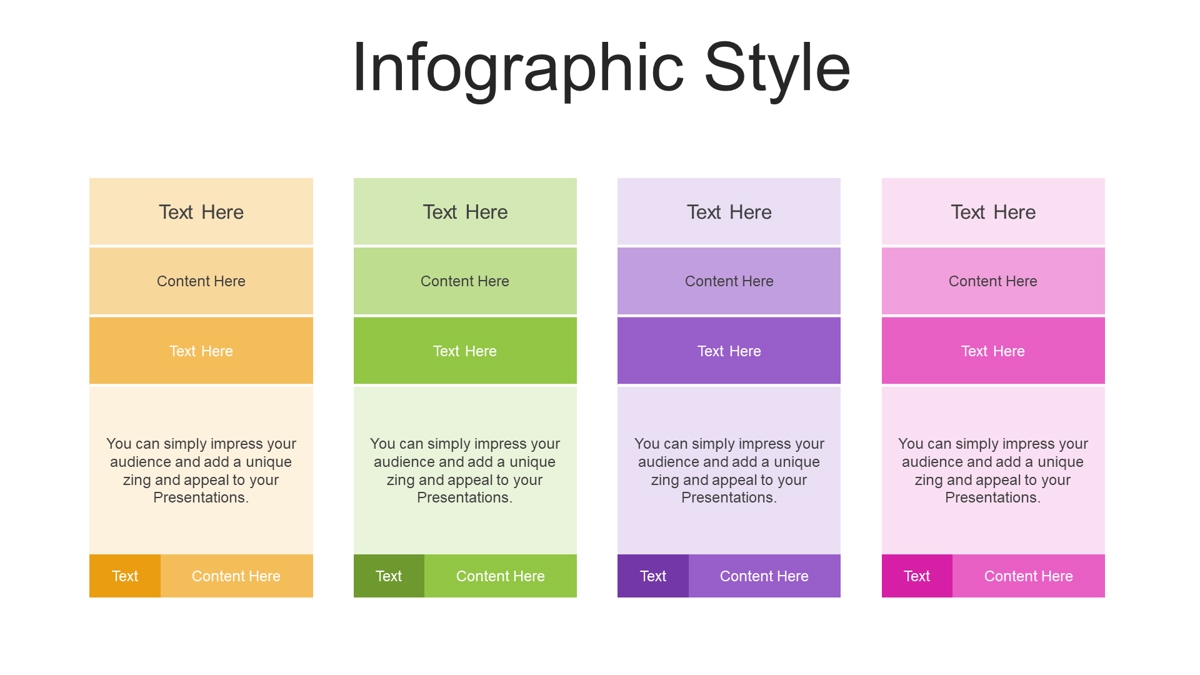 Infographic Style

Text Here

Content Here

Text Here

You can simply impress your audience and add a unique zing and appeal to your Presentations.

Text Content Here

Text Here

Content Here

Text Here

You can simply impress your audience and add a unique zing and appeal to your Presentations.

Text Content Here

Text Here

Content Here

Text Here

You can simply impress your audience and add a unique zing and appeal to your Presentations.

Text Content Here

Text Here

Content Here

Text Here

You can simply impress your audience and add a unique zing and appeal to your Presentations.

Text Content Here